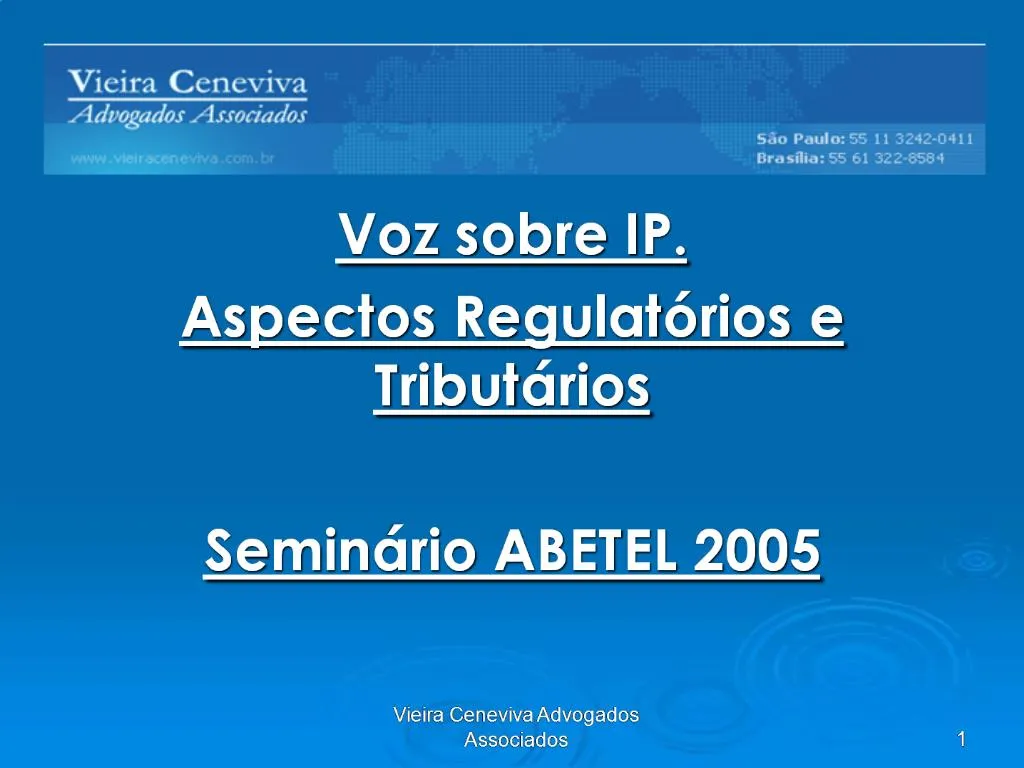 Vieira Ceneviva
Advogados Associados
www.vieiraceneviva.com.br

São Paulo: 55 11 3242-0411
Brasília: 55 61 322-8584

Voz sobre IP.

Aspectos Regulatórios e Tributários

Seminário ABETEL 2005

Vieira Ceneviva Advogados Associados

1